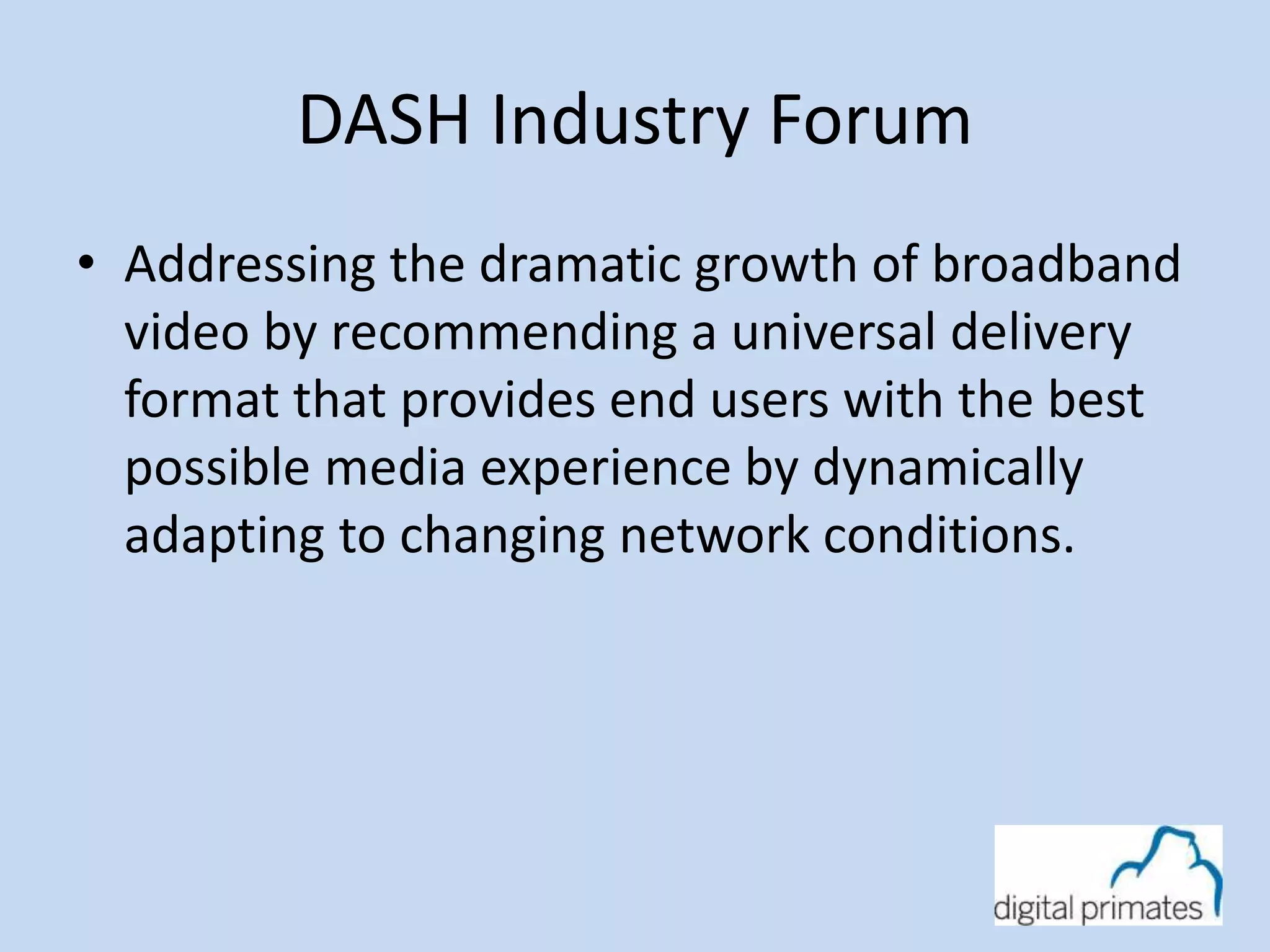 DASH Industry Forum

• Addressing the dramatic growth of broadband video by recommending a universal delivery format that provides end users with the best possible media experience by dynamically adapting to changing network conditions.

digital primates